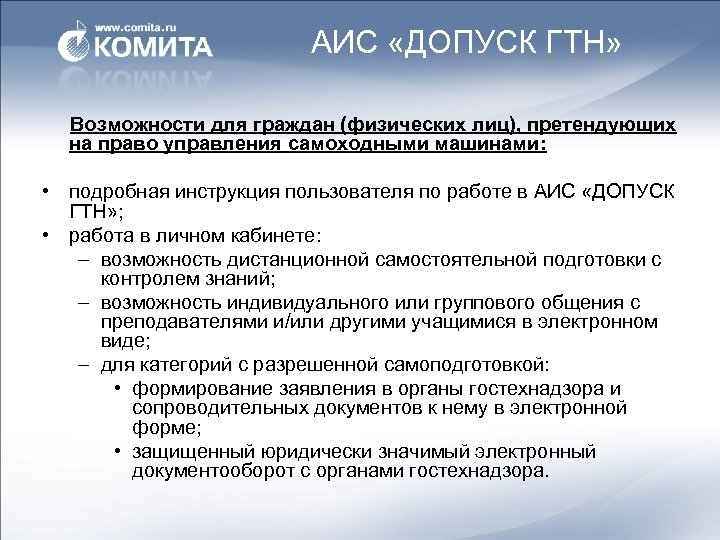 www.comita.ru
КОМИТА

АИС «ДОПУСК ГТН»

Возможности для граждан (физических лиц), претендующих на право управления самоходными машинами:

• подробная инструкция пользователя по работе в АИС «ДОПУСК ГТН»;
• работа в личном кабинете:
– возможность дистанционной самостоятельной подготовки с контролем знаний;
– возможность индивидуального или группового общения с преподавателями и/или другими учащимися в электронном виде;
– для категорий с разрешенной самоподготовкой:
• формирование заявления в органы гостехнадзора и сопроводительных документов к нему в электронной форме;
• защищенный юридически значимый электронный документооборот с органами гостехнадзора.